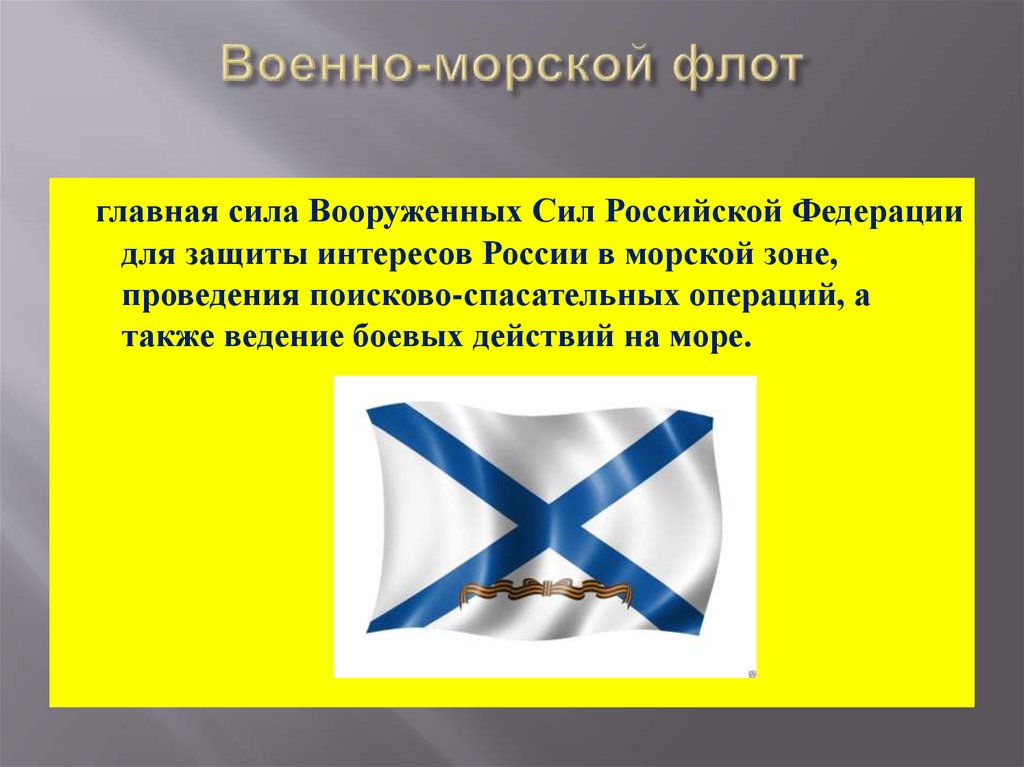 Военно-морской флот

главная сила Вооруженных Сил Российской Федерации для защиты интересов России в морской зоне, проведения поисково-спасательных операций, а также ведение боевых действий на море.